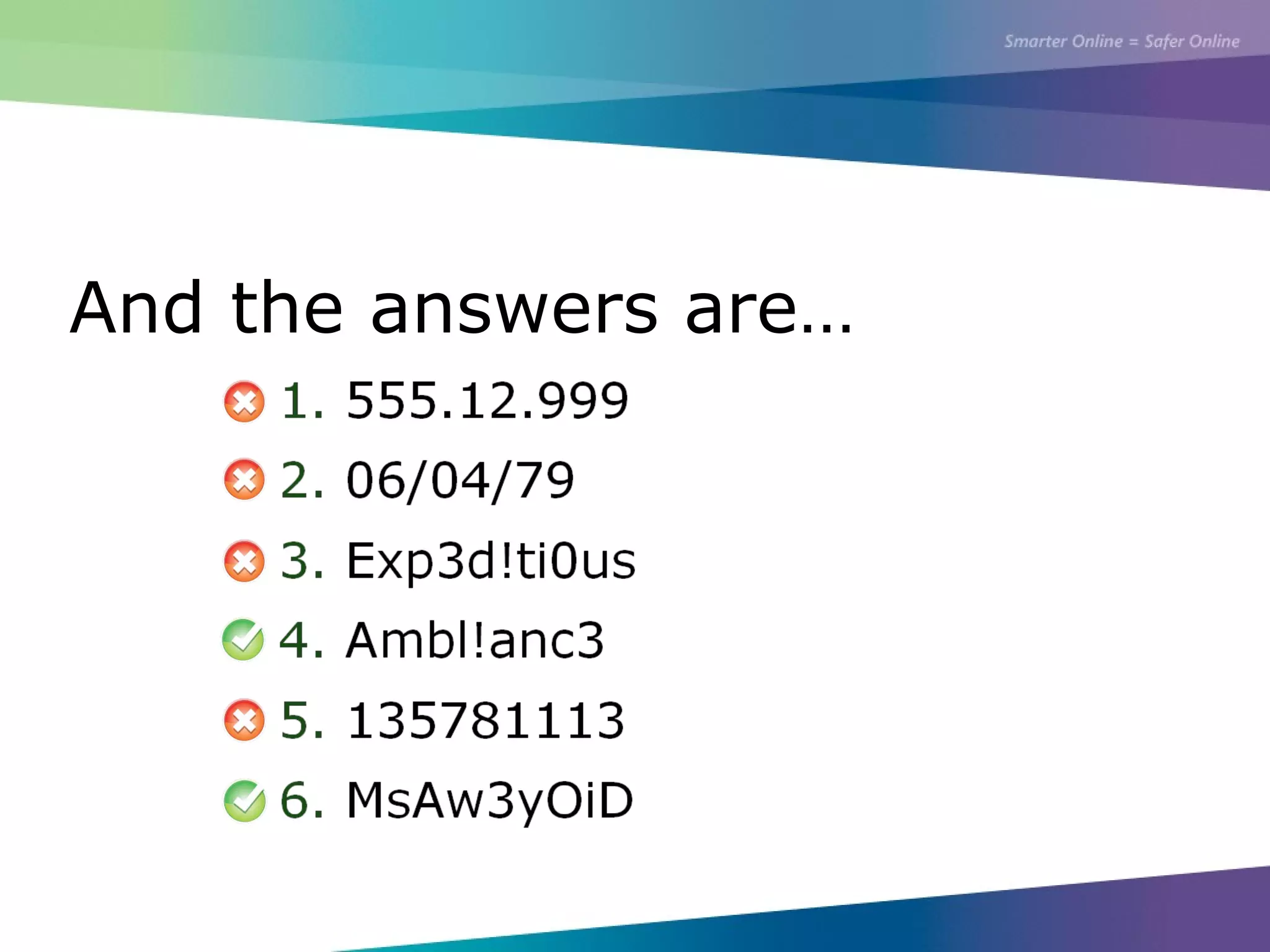 Smarter Online = Safer Online

And the answers are…

1. 555.12.999
2. 06/04/79
3. Exp3d!ti0us
4. Ambl!anc3
5. 135781113
6. MsAw3yOiD